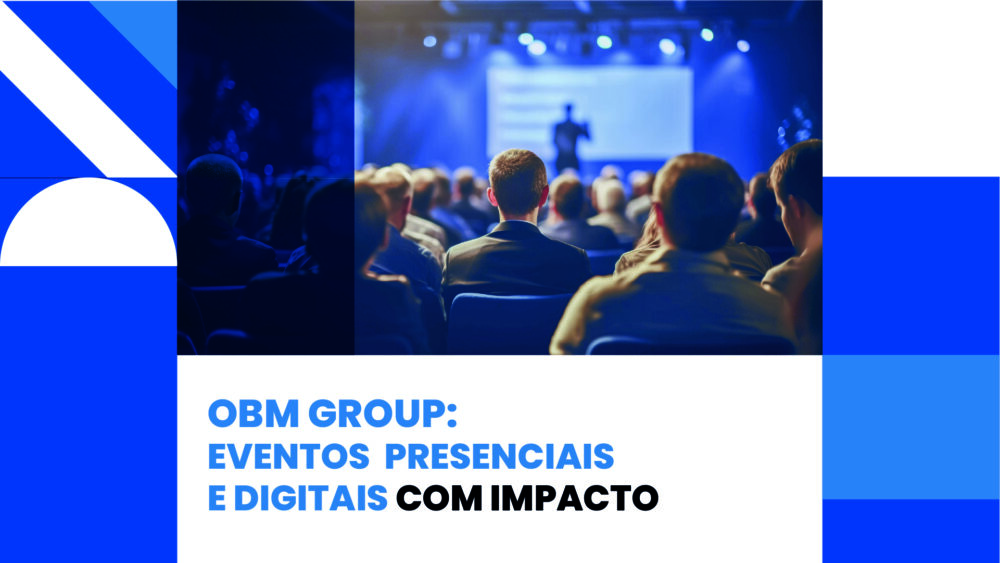 OBM GROUP:
EVENTOS PRESENCIAIS
E DIGITAIS COM IMPACTO